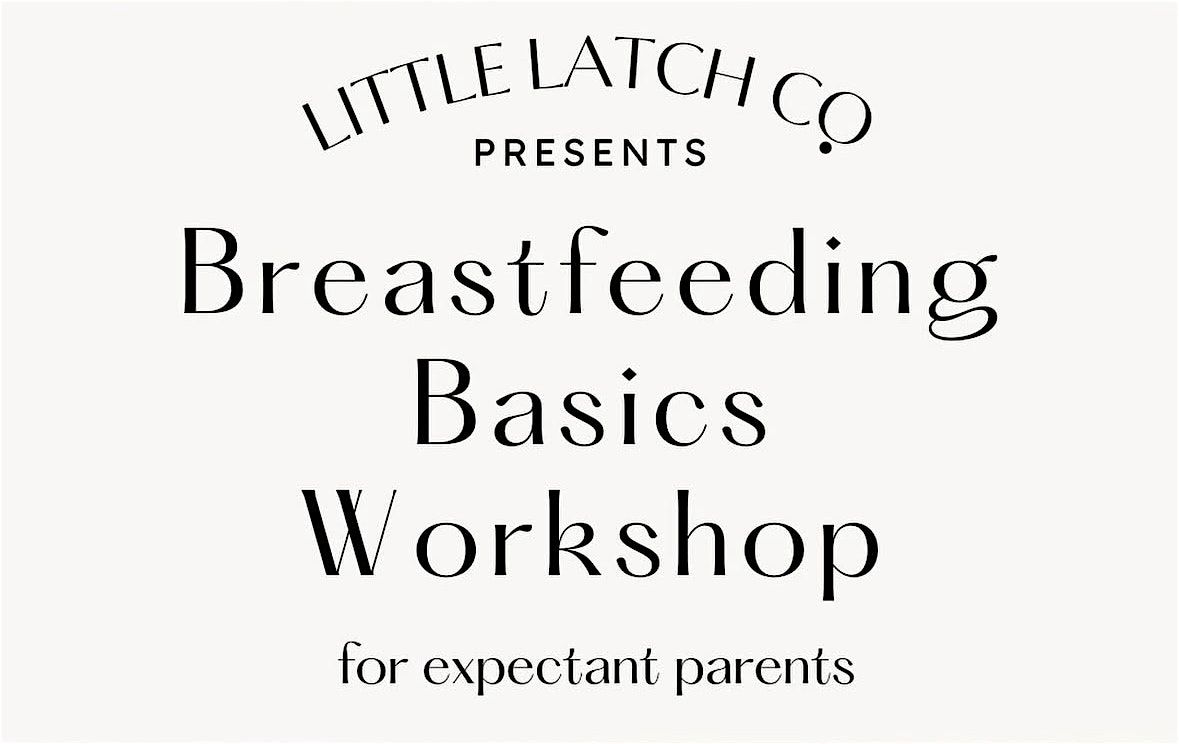 LITTLE LATCH CO.
PRESENTS

Breastfeeding Basics Workshop

for expectant parents